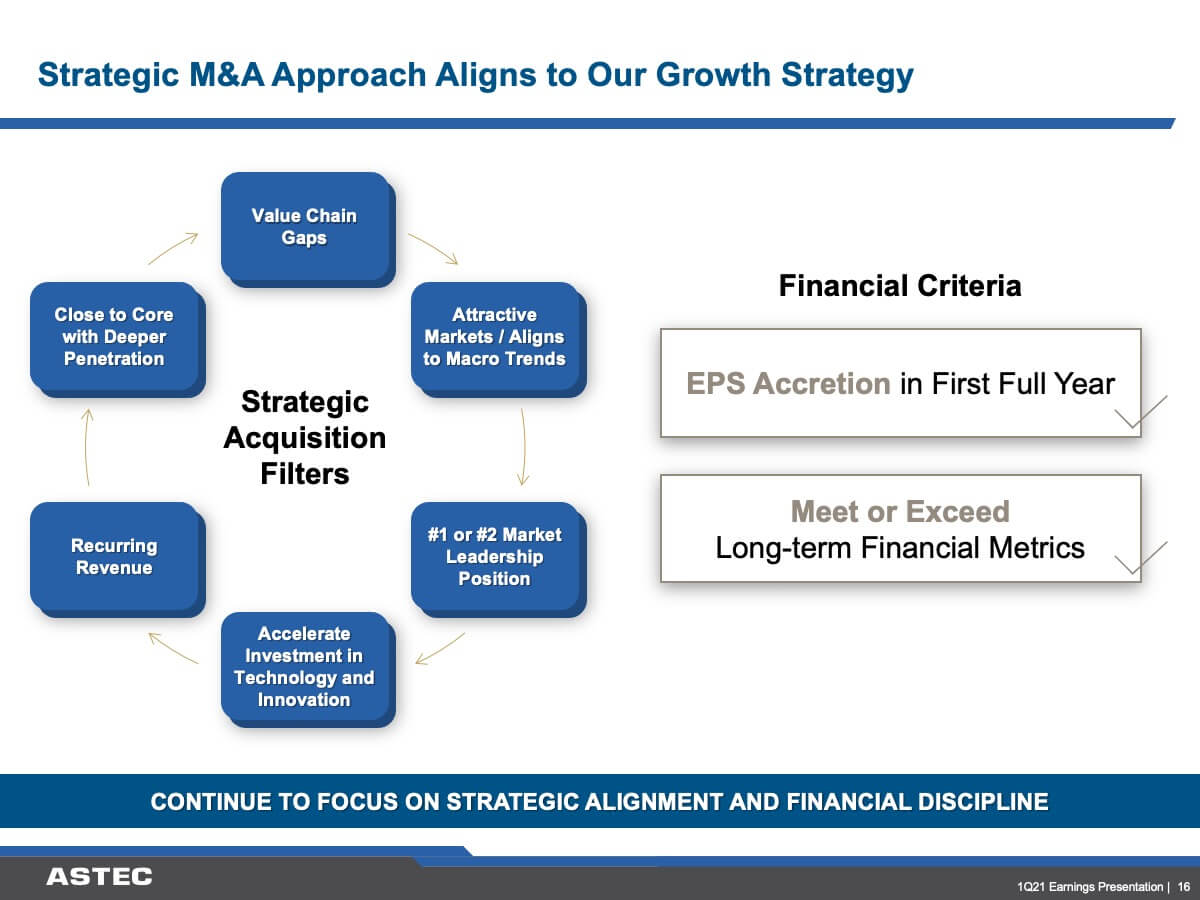 Strategic M&A Approach Aligns to Our Growth Strategy

Value Chain Gaps

Attractive Markets / Aligns to Macro Trends

#1 or #2 Market Leadership Position

Accelerate Investment in Technology and Innovation

Recurring Revenue

Close to Core with Deeper Penetration

Strategic Acquisition Filters

Financial Criteria

EPS Accretion in First Full Year

Meet or Exceed Long-term Financial Metrics

CONTINUE TO FOCUS ON STRATEGIC ALIGNMENT AND FINANCIAL DISCIPLINE

ASTEC

1Q21 Earnings Presentation | 16